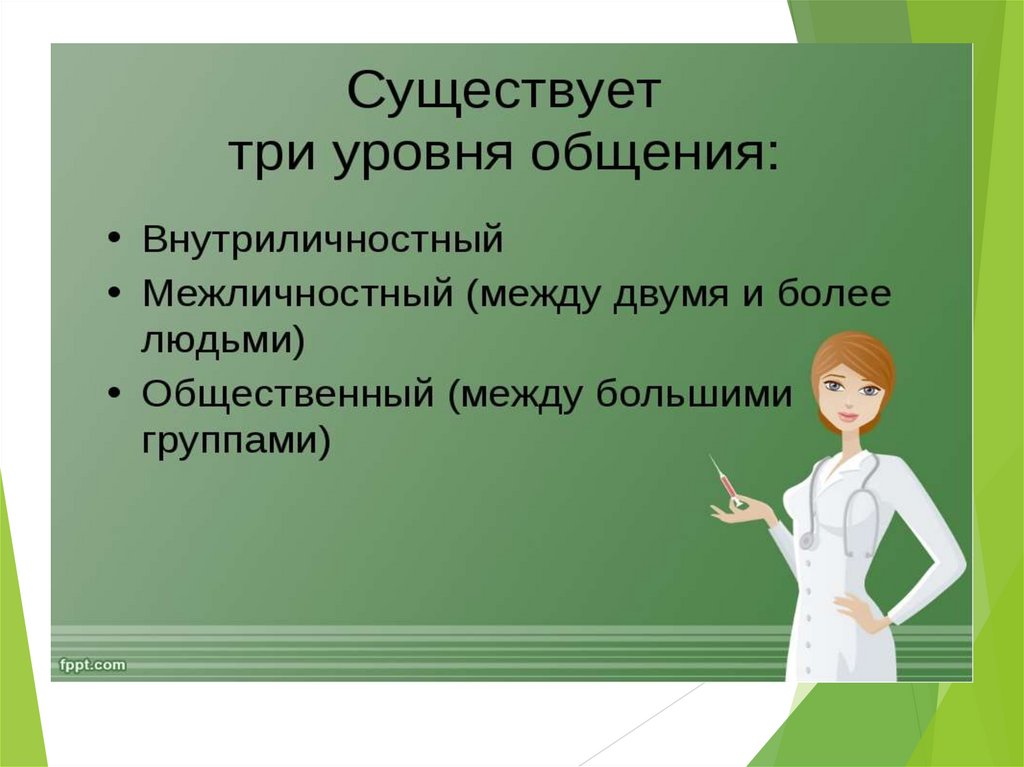 Существует три уровня общения:

• Внутриличностный
• Межличностный (между двумя и более людьми)
• Общественный (между большими группами)

fppt.com